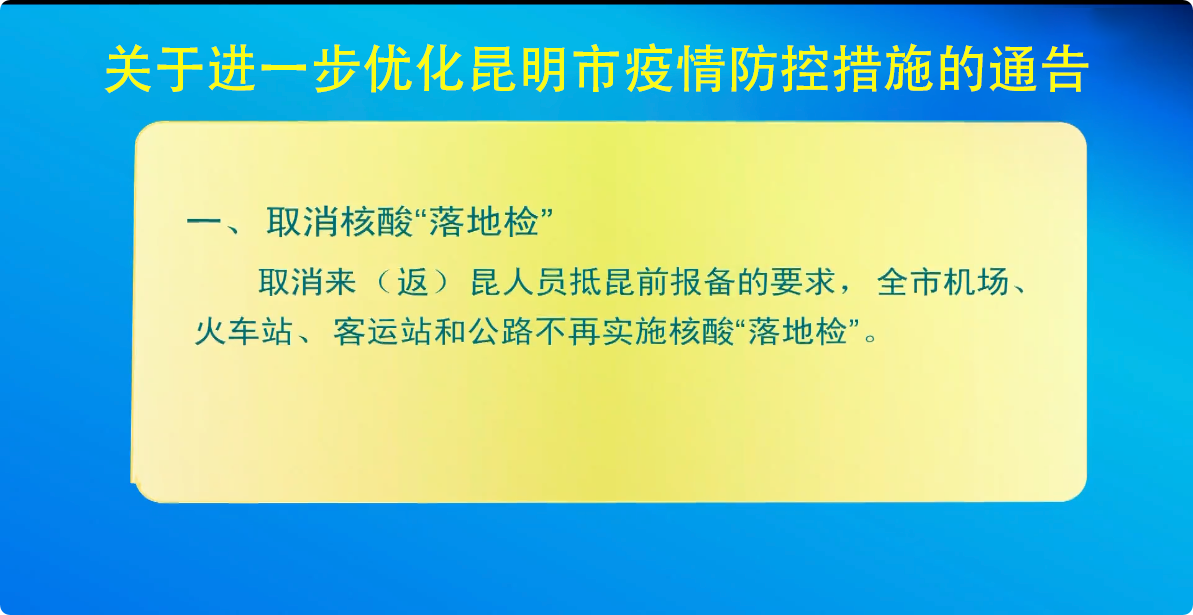 关于进一步优化昆明市疫情防控措施的通告

一、取消核酸“落地检”

取消来（返）昆人员抵昆前报备的要求，全市机场、火车站、客运站和公路不再实施核酸“落地检”。